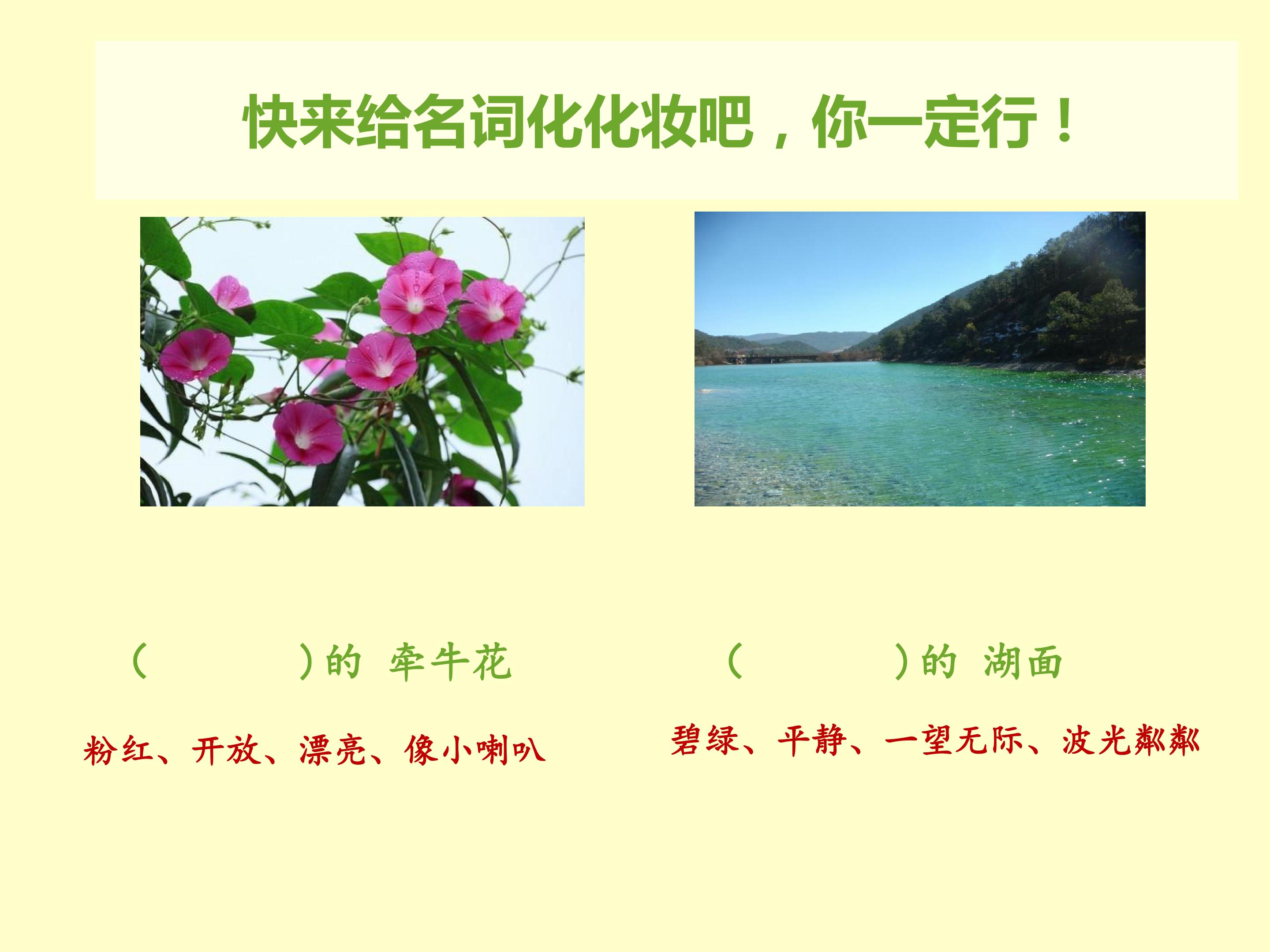 快来给名词化化妆吧，你一定行！

(　　　　)的 牵牛花

粉红、开放、漂亮、像小喇叭

(　　　　)的 湖面

碧绿、平静、一望无际、波光粼粼